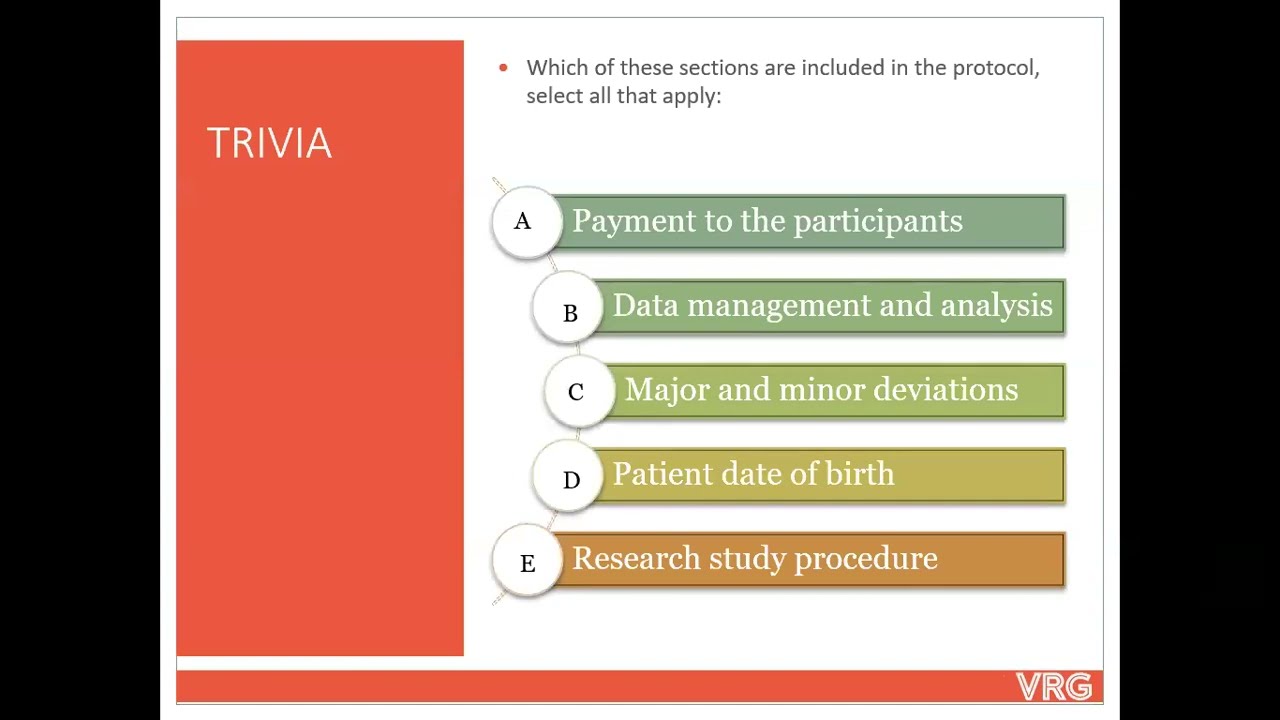 TRIVIA

• Which of these sections are included in the protocol, select all that apply:

A Payment to the participants

B Data management and analysis

C Major and minor deviations

D Patient date of birth

E Research study procedure

VRG